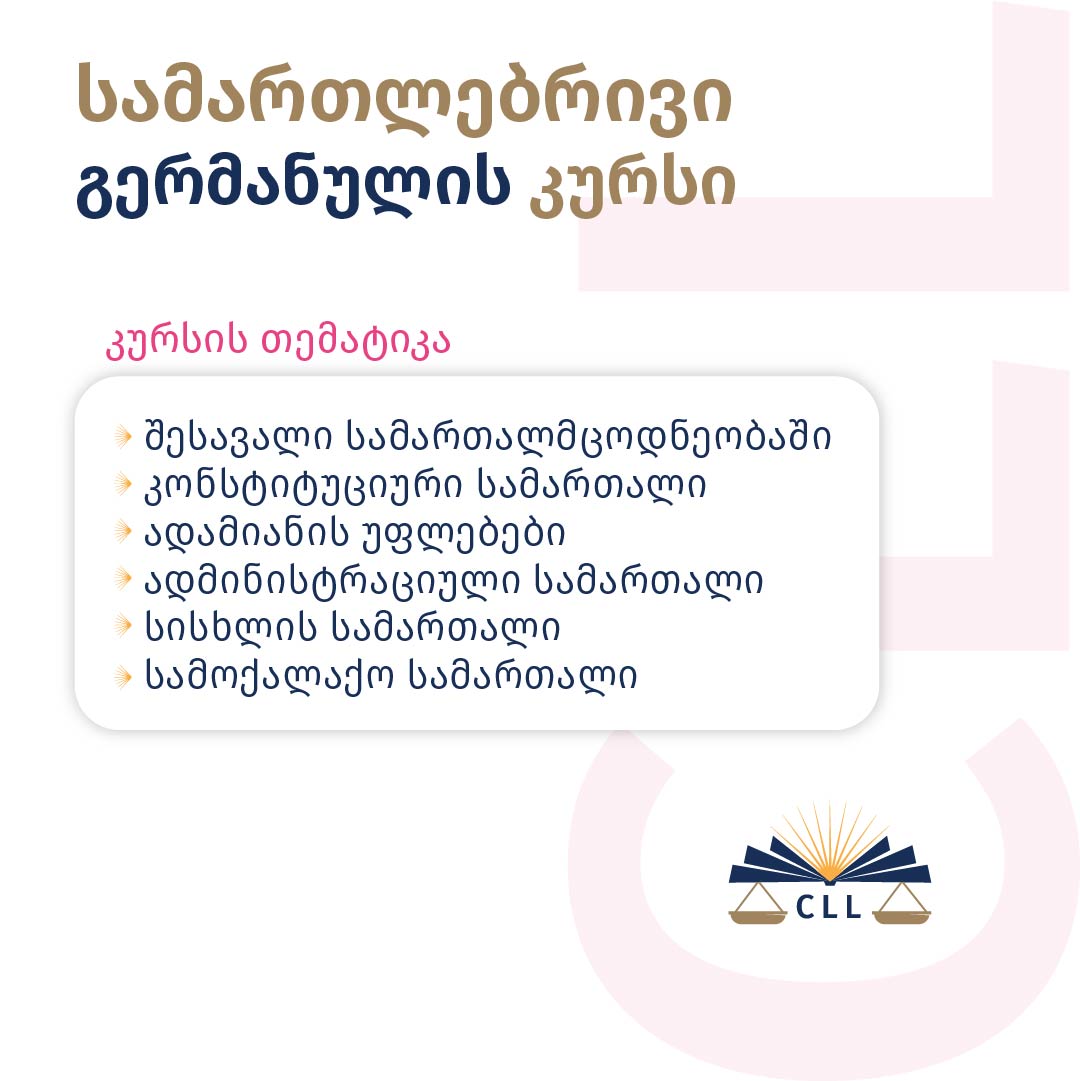 სამართლებრივი
გერმანულის კურსი

კურსის თემატიკა

შესავალი სამართალმცოდნეობაში
კონსტიტუციური სამართალი
ადამიანის უფლებები
ადმინისტრაციული სამართალი
სისხლის სამართალი
სამოქალაქო სამართალი

CLL